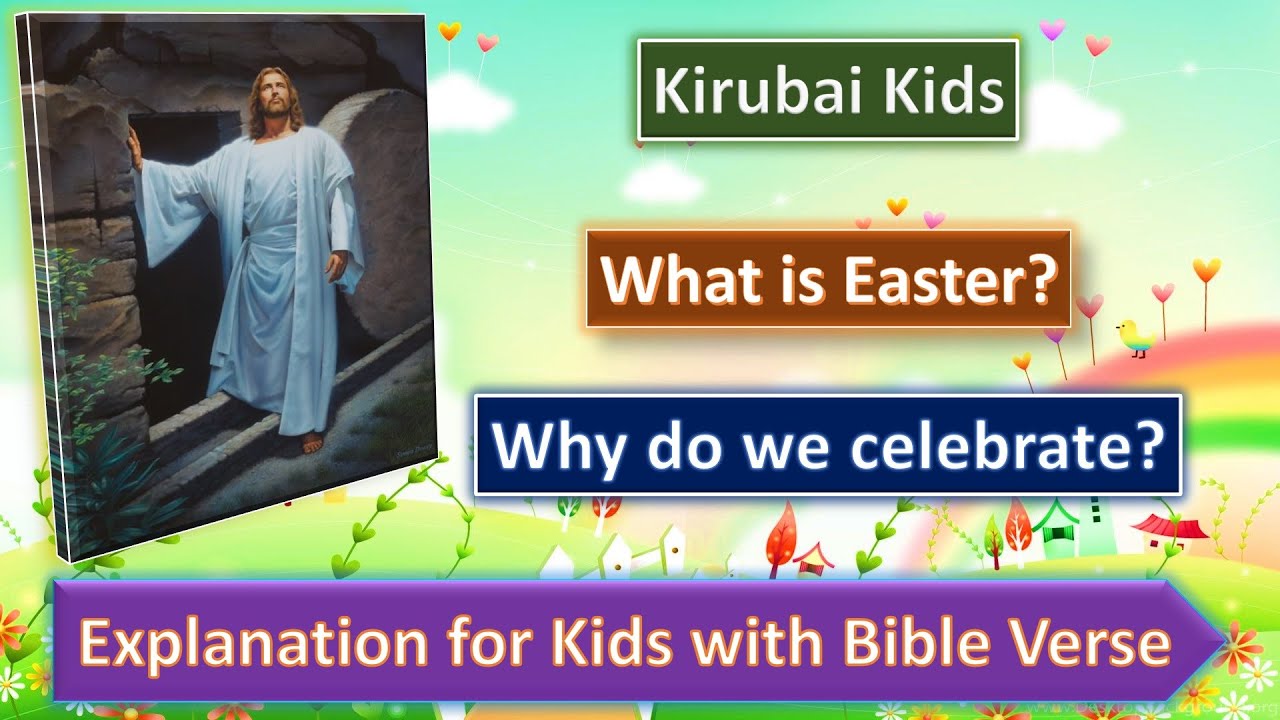 Kirubai Kids

What is Easter?

Why do we celebrate?

Explanation for Kids with Bible Verse